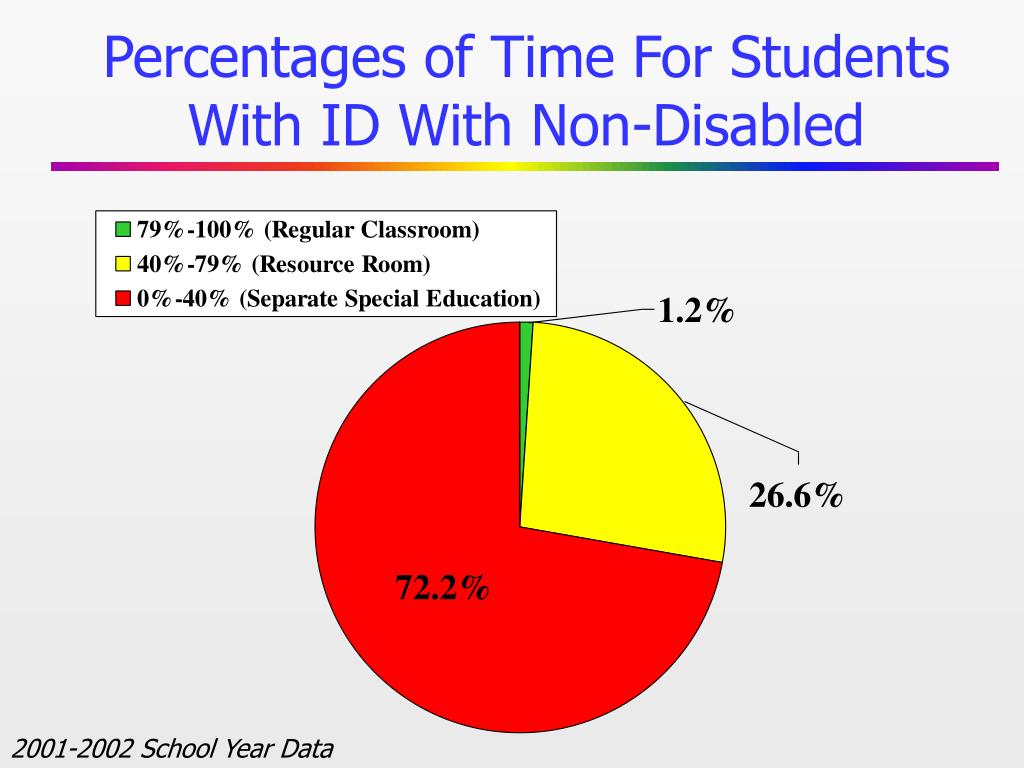 Percentages of Time For Students With ID With Non-Disabled

79%-100% (Regular Classroom)
40%-79% (Resource Room)
0%-40% (Separate Special Education)

1.2%

26.6%

72.2%

2001-2002 School Year Data